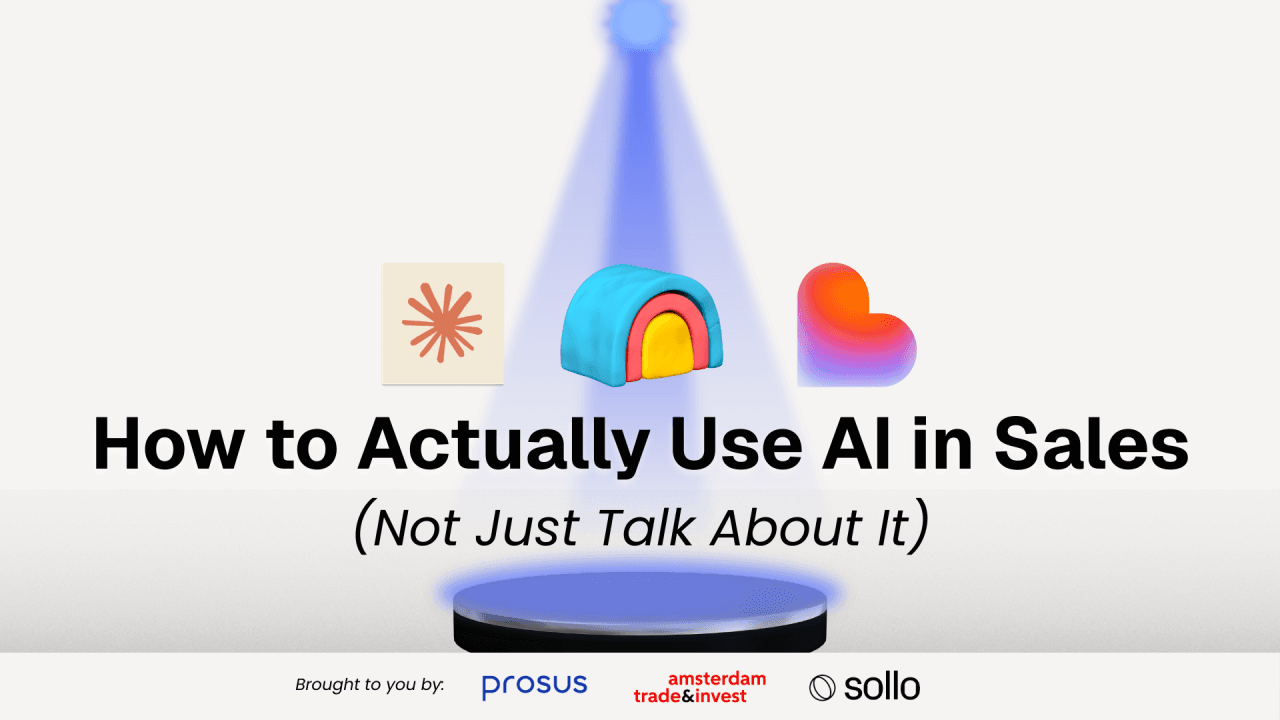 How to Actually Use AI in Sales
(Not Just Talk About It)

Brought to you by: prosus amsterdam trade&invest sollo